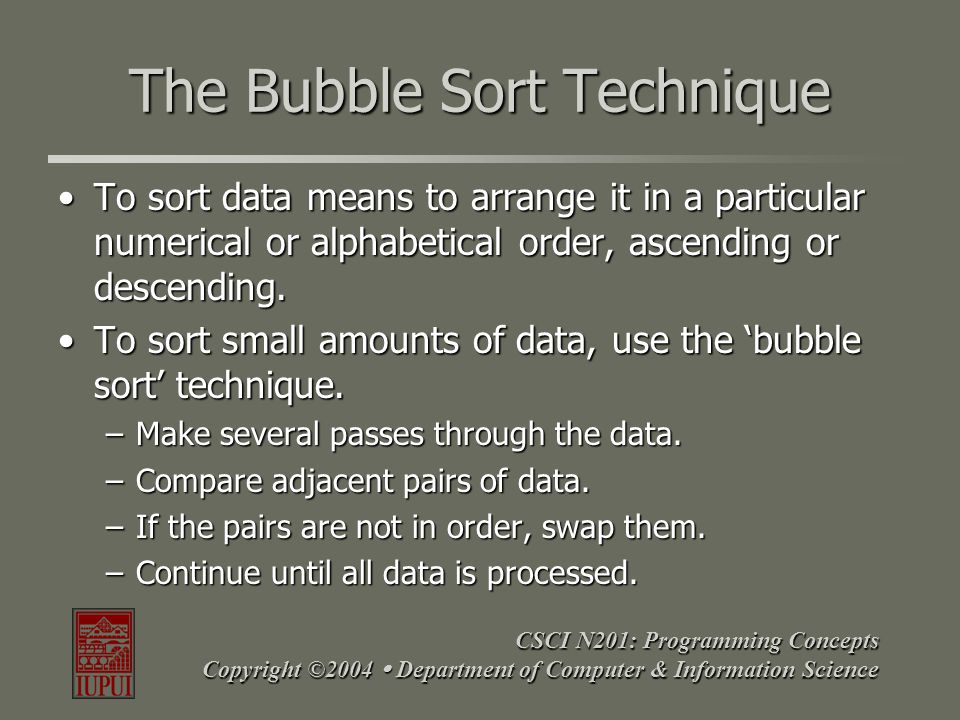 The Bubble Sort Technique

• To sort data means to arrange it in a particular numerical or alphabetical order, ascending or descending.

• To sort small amounts of data, use the ‘bubble sort’ technique.

– Make several passes through the data.

– Compare adjacent pairs of data.

– If the pairs are not in order, swap them.

– Continue until all data is processed.

IUPUI

CSCI N201: Programming Concepts
Copyright ©2004 • Department of Computer & Information Science